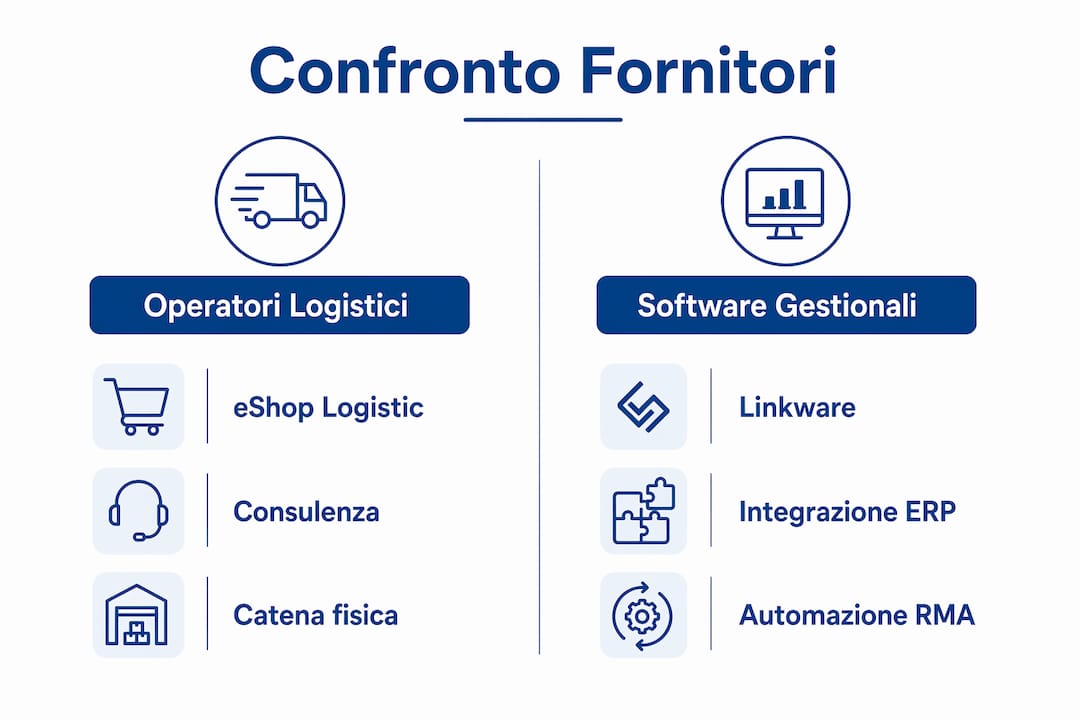 Confronto Fornitori

Operatori Logistici

eShop Logistic

Consulenza

Catena fisica

Software Gestionali

Linkware

Integrazione ERP

Automazione RMA